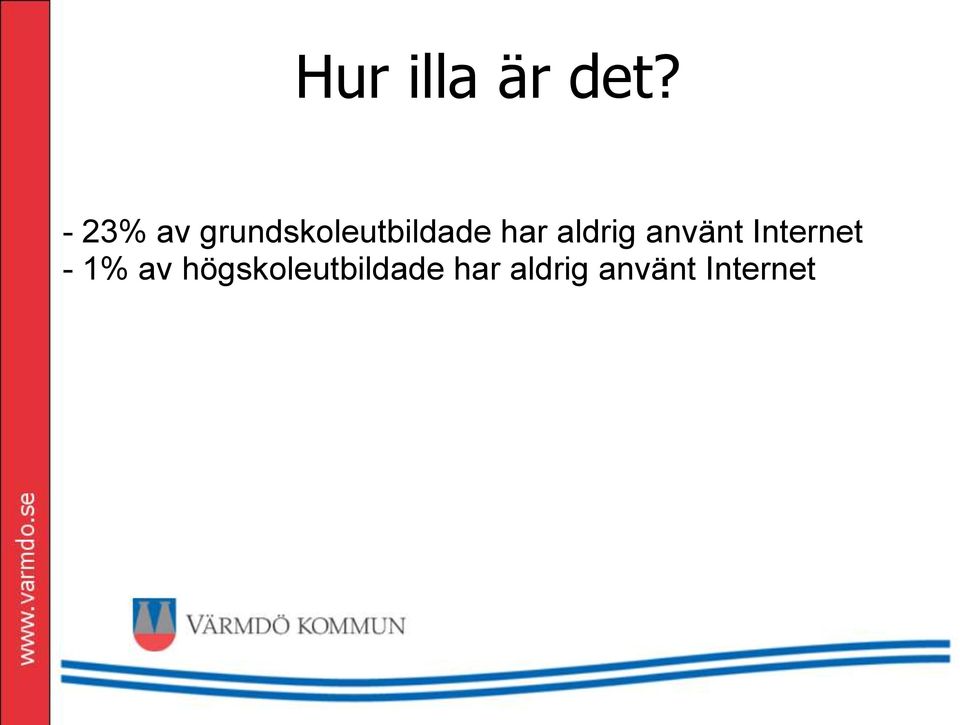 Hur illa är det?

- 23% av grundskoleutbildade har aldrig använt Internet
- 1% av högskoleutbildade har aldrig använt Internet

www.varmdo.se

VÄRMDÖ KOMMUN